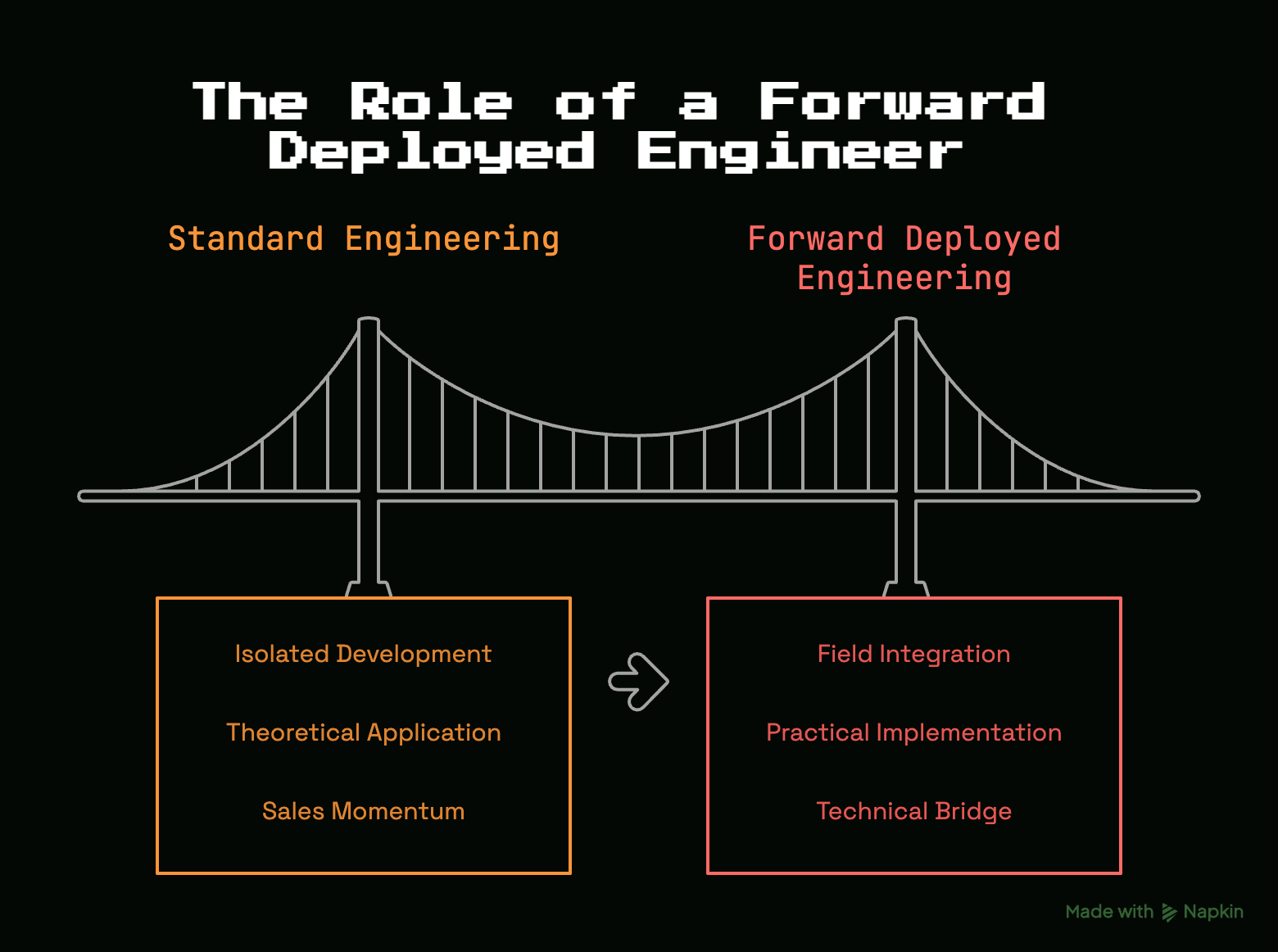 The Role of a Forward Deployed Engineer

Standard Engineering

Forward Deployed Engineering

Isolated Development

Theoretical Application

Sales Momentum

Field Integration

Practical Implementation

Technical Bridge

Made with Napkin